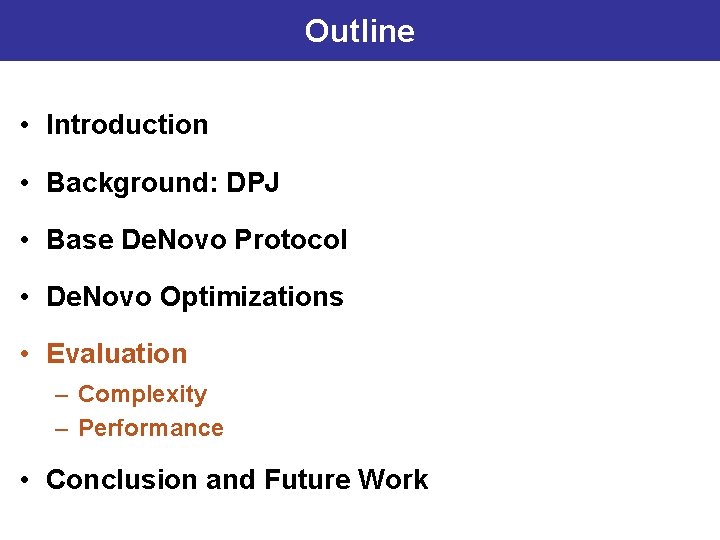 Outline

• Introduction

• Background: DPJ

• Base DeNovo Protocol

• DeNovo Optimizations

• Evaluation
– Complexity
– Performance

• Conclusion and Future Work